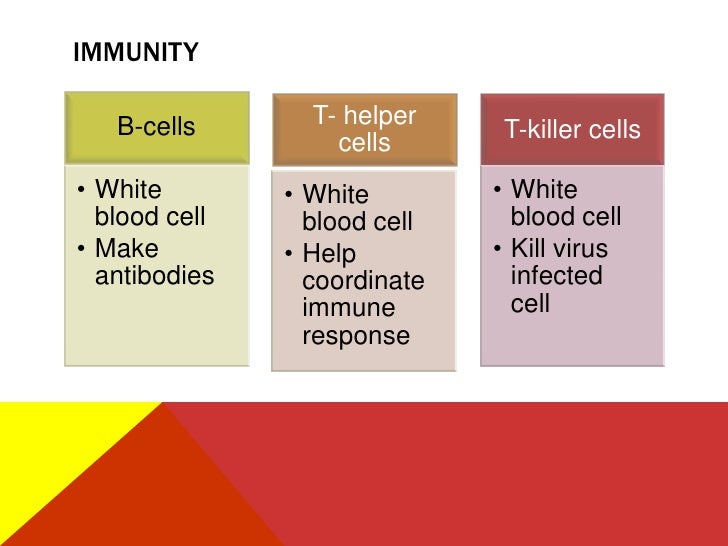 IMMUNITY

B-cells

• White blood cell
• Make antibodies

T- helper cells

• White blood cell
• Help coordinate immune response

T-killer cells

• White blood cell
• Kill virus infected cell